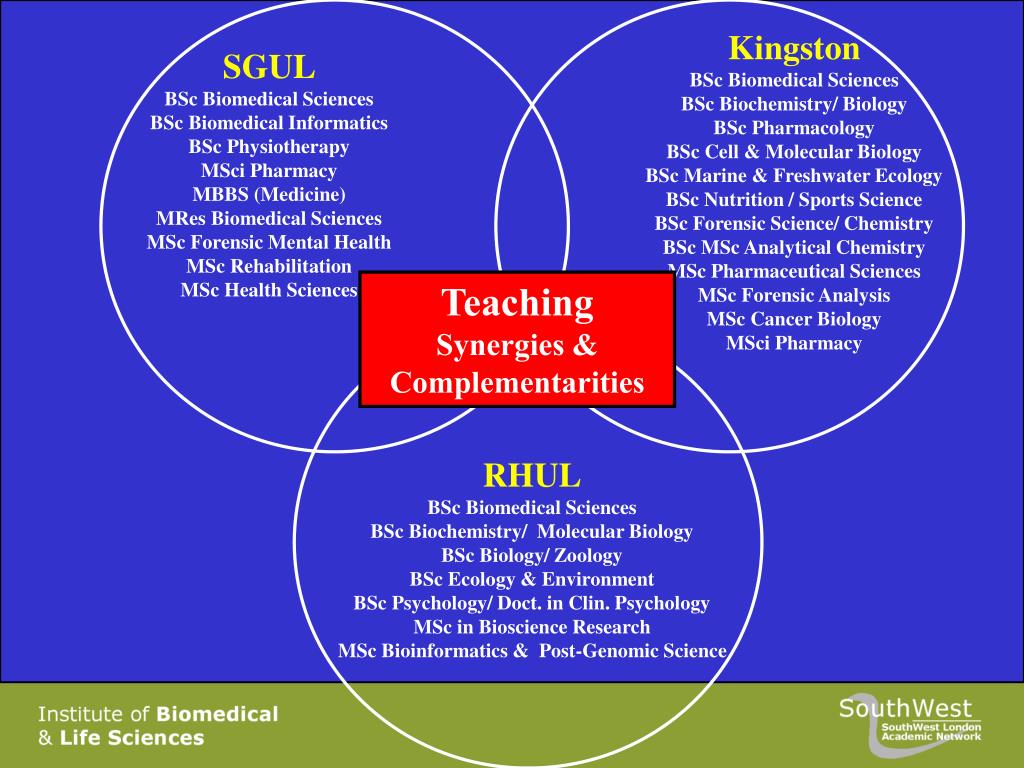 SGUL
BSc Biomedical Sciences
BSc Biomedical Informatics
BSc Physiotherapy
MSci Pharmacy
MBBS (Medicine)
MRes Biomedical Sciences
MSc Forensic Mental Health
MSc Rehabilitation
MSc Health Sciences

Kingston
BSc Biomedical Sciences
BSc Biochemistry/ Biology
BSc Pharmacology
BSc Cell & Molecular Biology
BSc Marine & Freshwater Ecology
BSc Nutrition / Sports Science
BSc Forensic Science/ Chemistry
BSc MSc Analytical Chemistry
MSc Pharmaceutical Sciences
MSc Forensic Analysis
MSc Cancer Biology
MSci Pharmacy

Teaching
Synergies &
Complementarities

RHUL
BSc Biomedical Sciences
BSc Biochemistry/ Molecular Biology
BSc Biology/ Zoology
BSc Ecology & Environment
BSc Psychology/ Doct. in Clin. Psychology
MSc in Bioscience Research
MSc Bioinformatics & Post-Genomic Science

Institute of Biomedical
& Life Sciences

SouthWest
SouthWest London
Academic Network